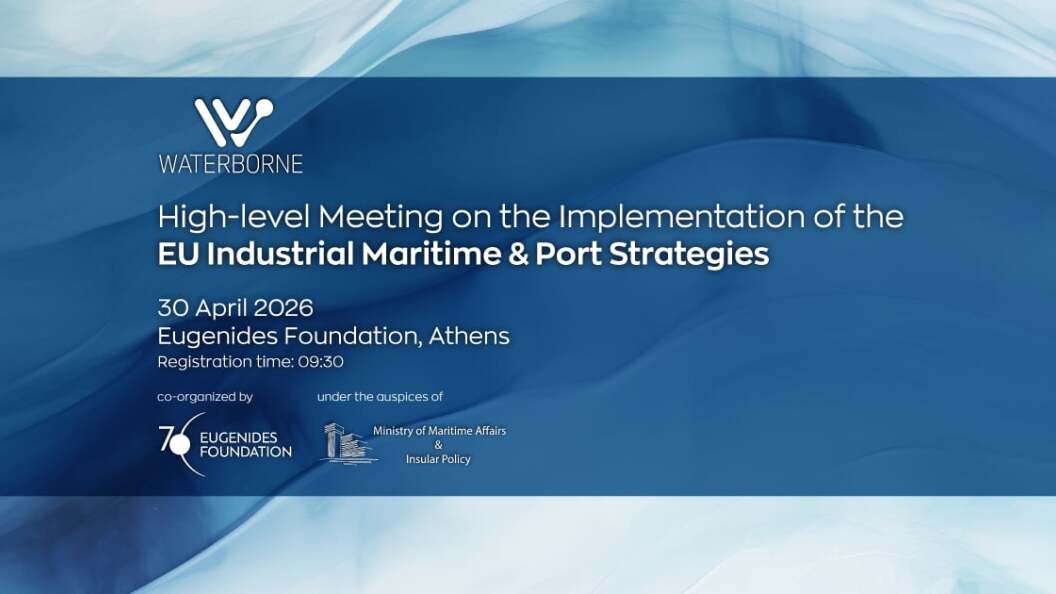 WATERBORNE

High-level Meeting on the Implementation of the
EU Industrial Maritime & Port Strategies

30 April 2026
Eugenides Foundation, Athens
Registration time: 09:30

co-organized by

70 EUGENIDES FOUNDATION

under the auspices of

Ministry of Maritime Affairs & Insular Policy